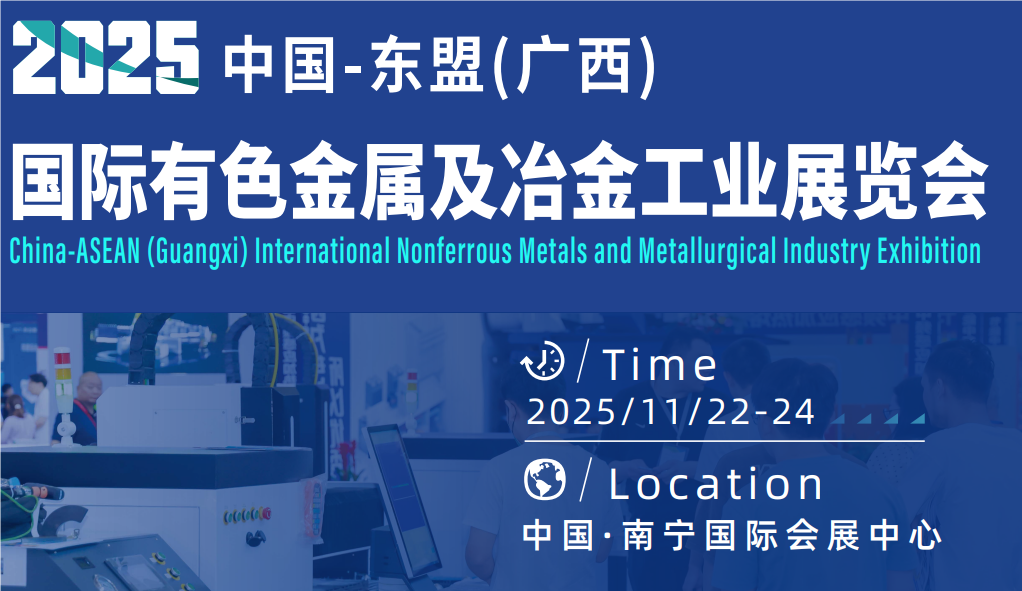 2025 中国-东盟(广西)

国际有色金属及冶金工业展览会

China-ASEAN (Guangxi) International Nonferrous Metals and Metallurgical Industry Exhibition

/ Time

2025/11/22-24

/ Location

中国·南宁国际会展中心